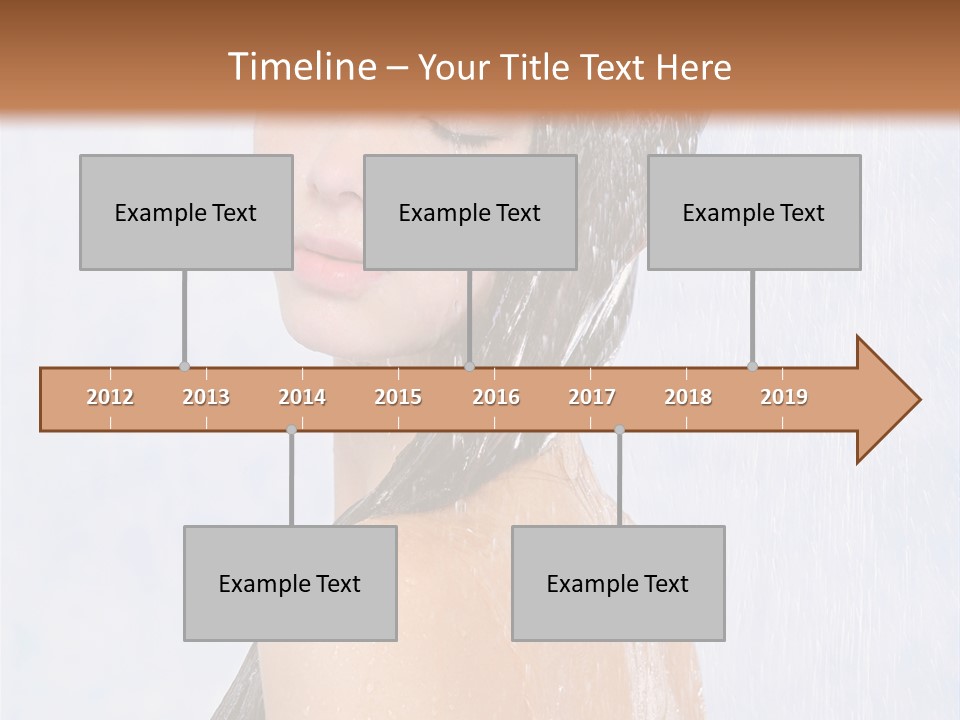 Timeline – Your Title Text Here

Example Text

Example Text

Example Text

2012 2013 2014 2015 2016 2017 2018 2019

Example Text

Example Text